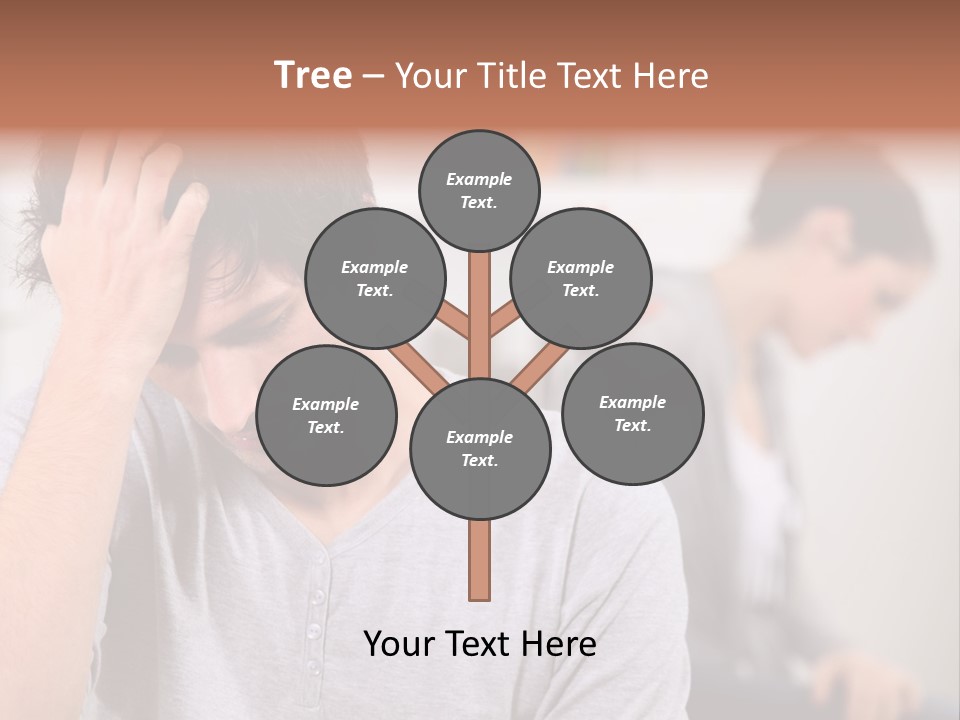 Tree – Your Title Text Here

Example Text.

Example Text.

Example Text.

Example Text.

Example Text.

Example Text.

Your Text Here